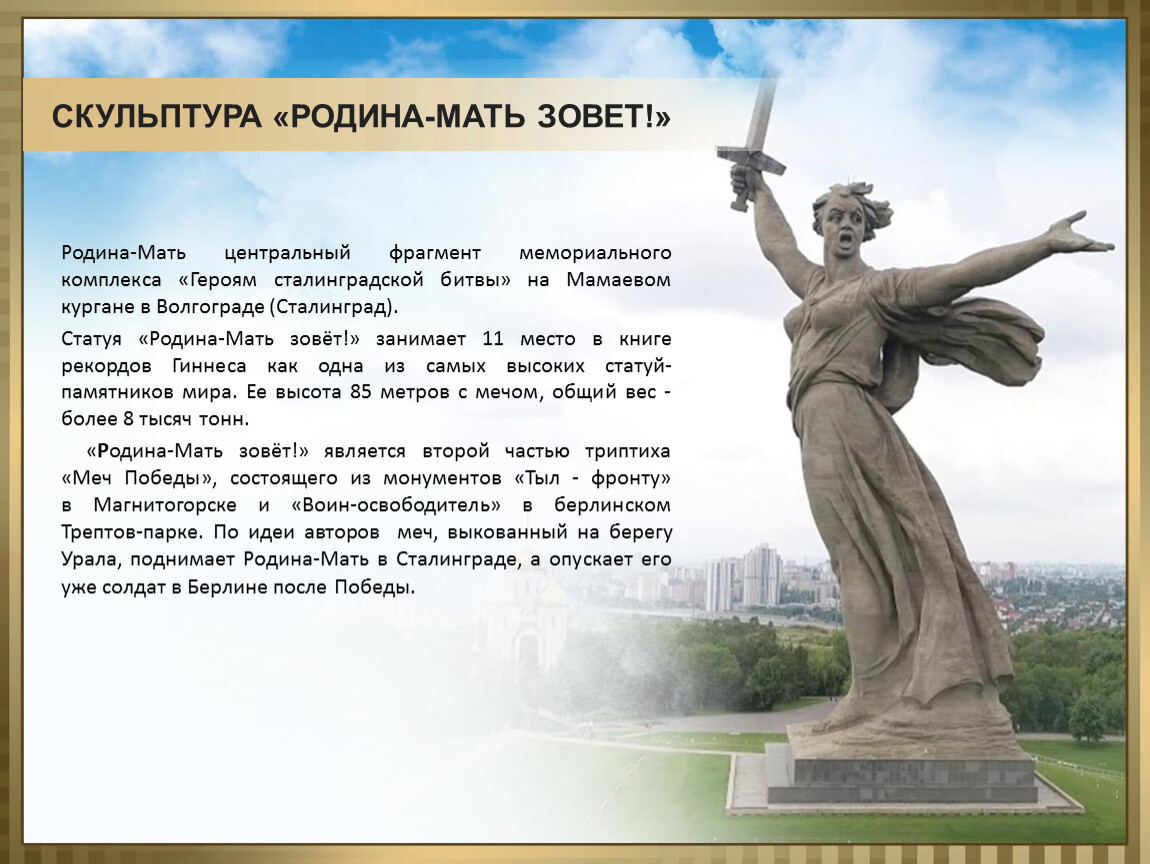 СКУЛЬПТУРА «РОДИНА-МАТЬ ЗОВЕТ!»

Родина-Мать центральный фрагмент мемориального комплекса «Героям сталинградской битвы» на Мамаевом кургане в Волгограде (Сталинград).

Статуя «Родина-Мать зовёт!» занимает 11 место в книге рекордов Гиннеса как одна из самых высоких статуй-памятников мира. Ее высота 85 метров с мечом, общий вес - более 8 тысяч тонн.

«Родина-Мать зовёт!» является второй частью триптиха «Меч Победы», состоящего из монументов «Тыл - фронту» в Магнитогорске и «Воин-освободитель» в берлинском Трептов-парке. По идеи авторов меч, выкованный на берегу Урала, поднимает Родина-Мать в Сталинграде, а опускает его уже солдат в Берлине после Победы.